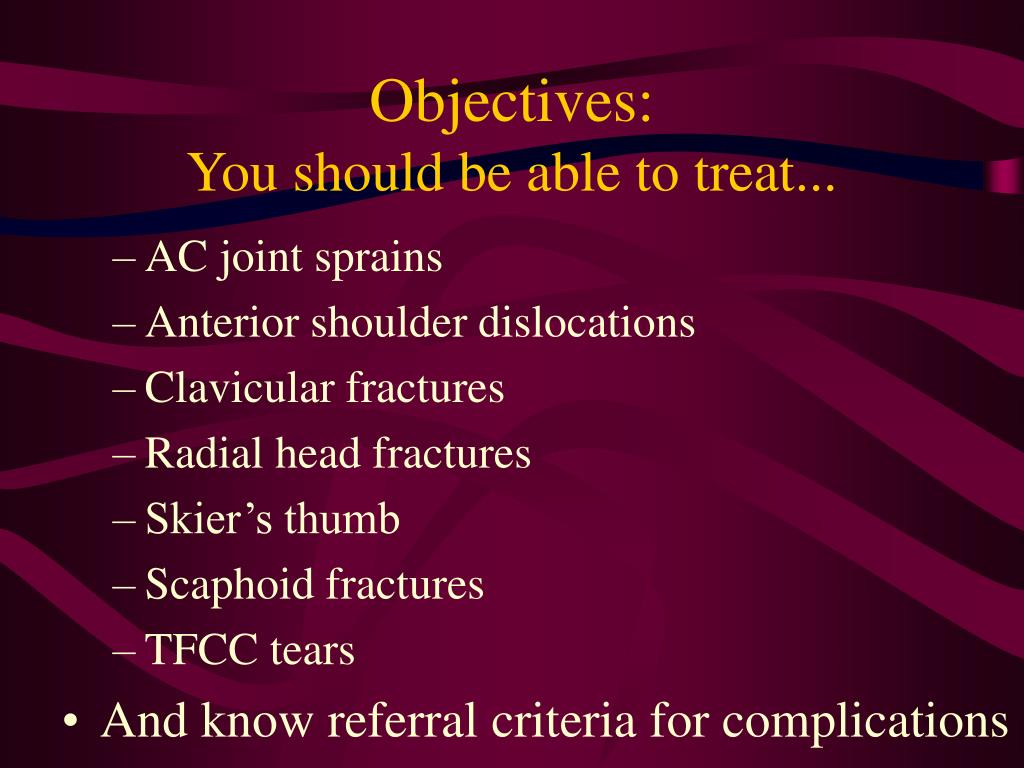 Objectives:
You should be able to treat...

– AC joint sprains
– Anterior shoulder dislocations
– Clavicular fractures
– Radial head fractures
– Skier’s thumb
– Scaphoid fractures
– TFCC tears

• And know referral criteria for complications